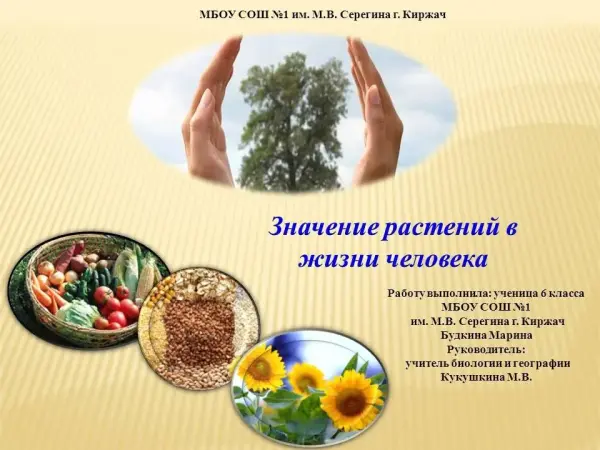 МБОУ СОШ №1 им. М.В. Серегина г. Киржач

Значение растений в жизни человека

Работу выполнила: ученица 6 класса
МБОУ СОШ №1
им. М.В. Серегина г. Киржач
Будкина Марина
Руководитель:
учитель биологии и географии
Кукушкина М.В.